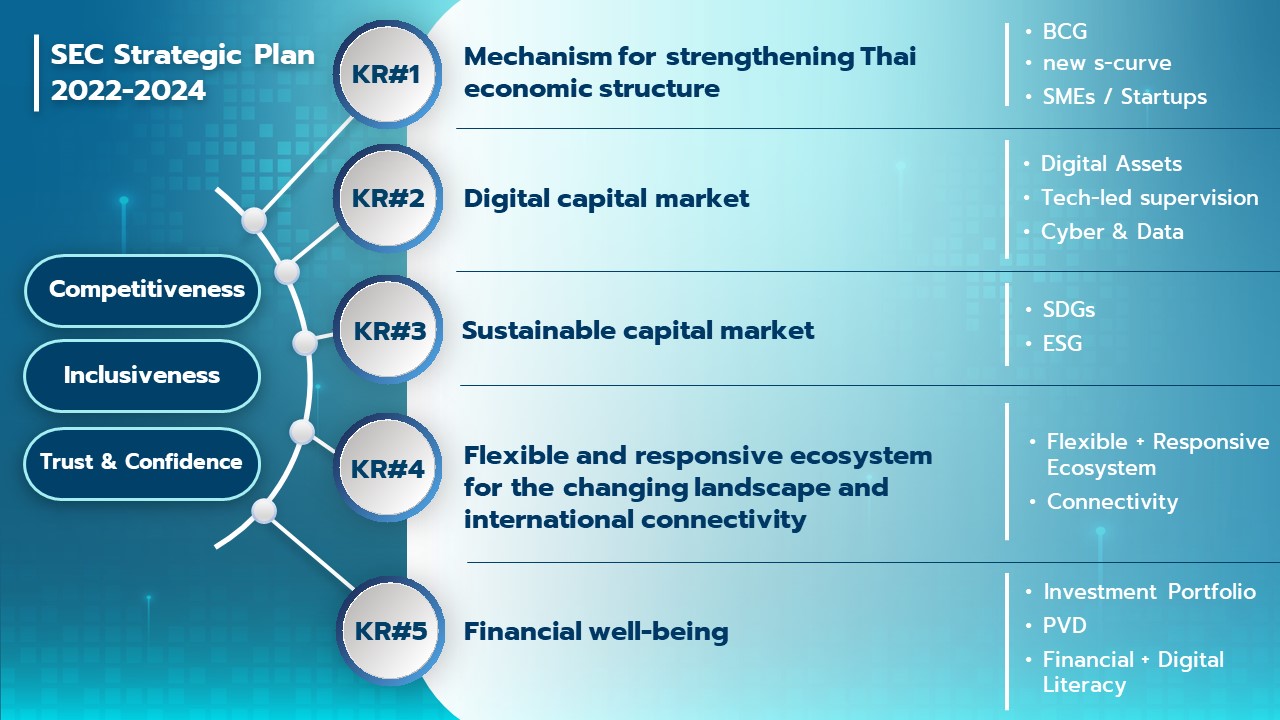 SEC Strategic Plan 2022-2024

Competitiveness

Inclusiveness

Trust & Confidence

KR#1

Mechanism for strengthening Thai economic structure

• BCG
• new s-curve
• SMEs / Startups

KR#2

Digital capital market

• Digital Assets
• Tech-led supervision
• Cyber & Data

KR#3

Sustainable capital market

• SDGs
• ESG

KR#4

Flexible and responsive ecosystem for the changing landscape and international connectivity

• Flexible + Responsive Ecosystem
• Connectivity

KR#5

Financial well-being

• Investment Portfolio
• PVD
• Financial + Digital Literacy